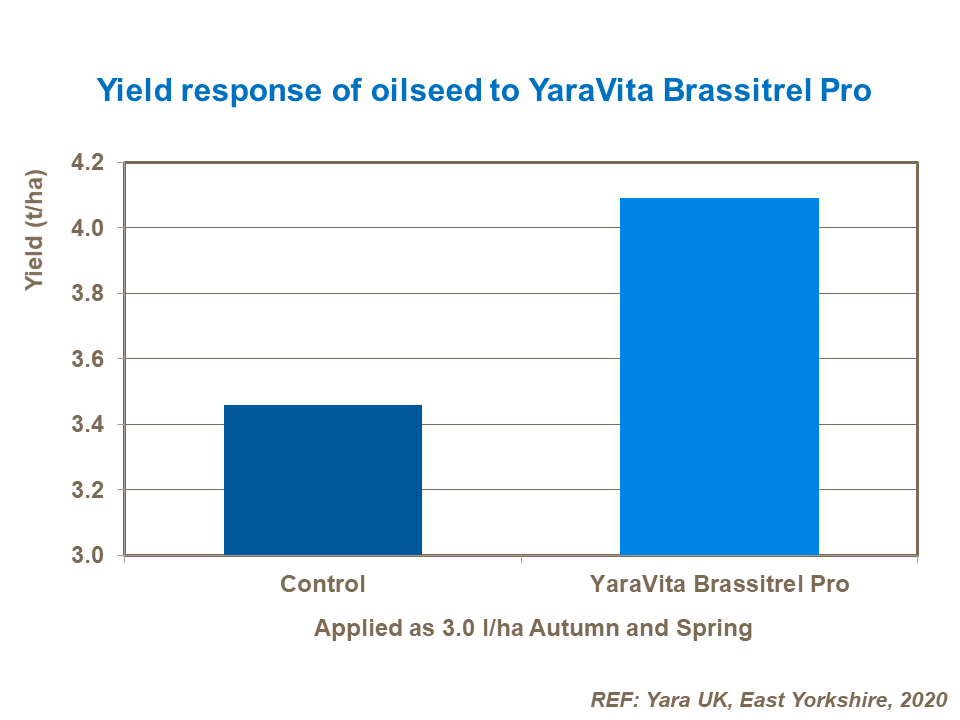 Yield response of oilseed to YaraVita Brassitrel Pro

Yield (t/ha)

4.2
4.0
3.8
3.6
3.4
3.2
3.0

Control
YaraVita Brassitrel Pro

Applied as 3.0 l/ha Autumn and Spring

REF: Yara UK, East Yorkshire, 2020